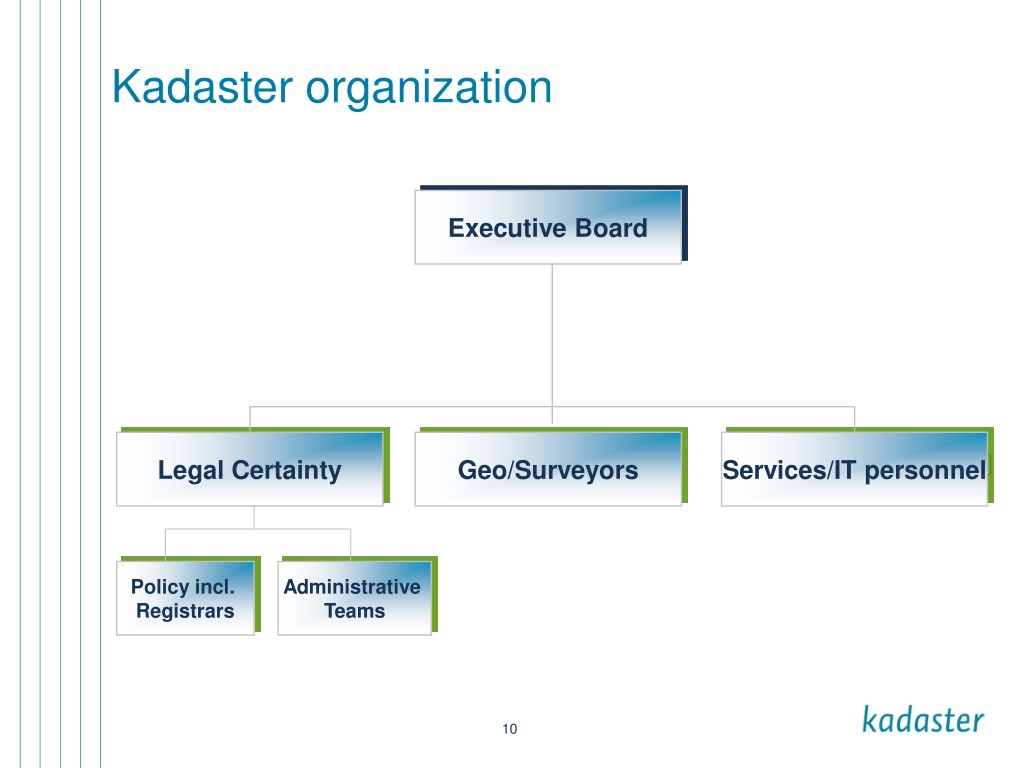 Kadaster organization

Executive Board

Legal Certainty

Geo/Surveyors

Services/IT personnel

Policy incl. Registrars

Administrative Teams

10

kadaster